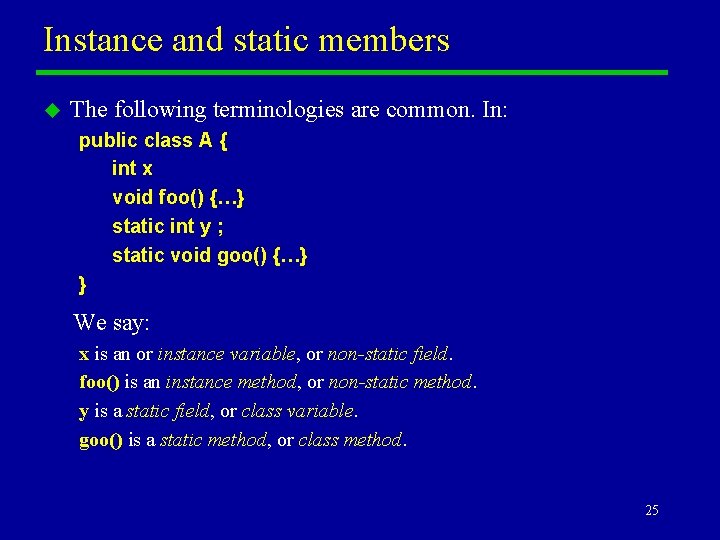 Instance and static members

The following terminologies are common. In:

public class A {
int x
void foo() {…}
static int y ;
static void goo() {…}
}

We say:

x is an or instance variable, or non-static field.
foo() is an instance method, or non-static method.
y is a static field, or class variable.
goo() is a static method, or class method.

25